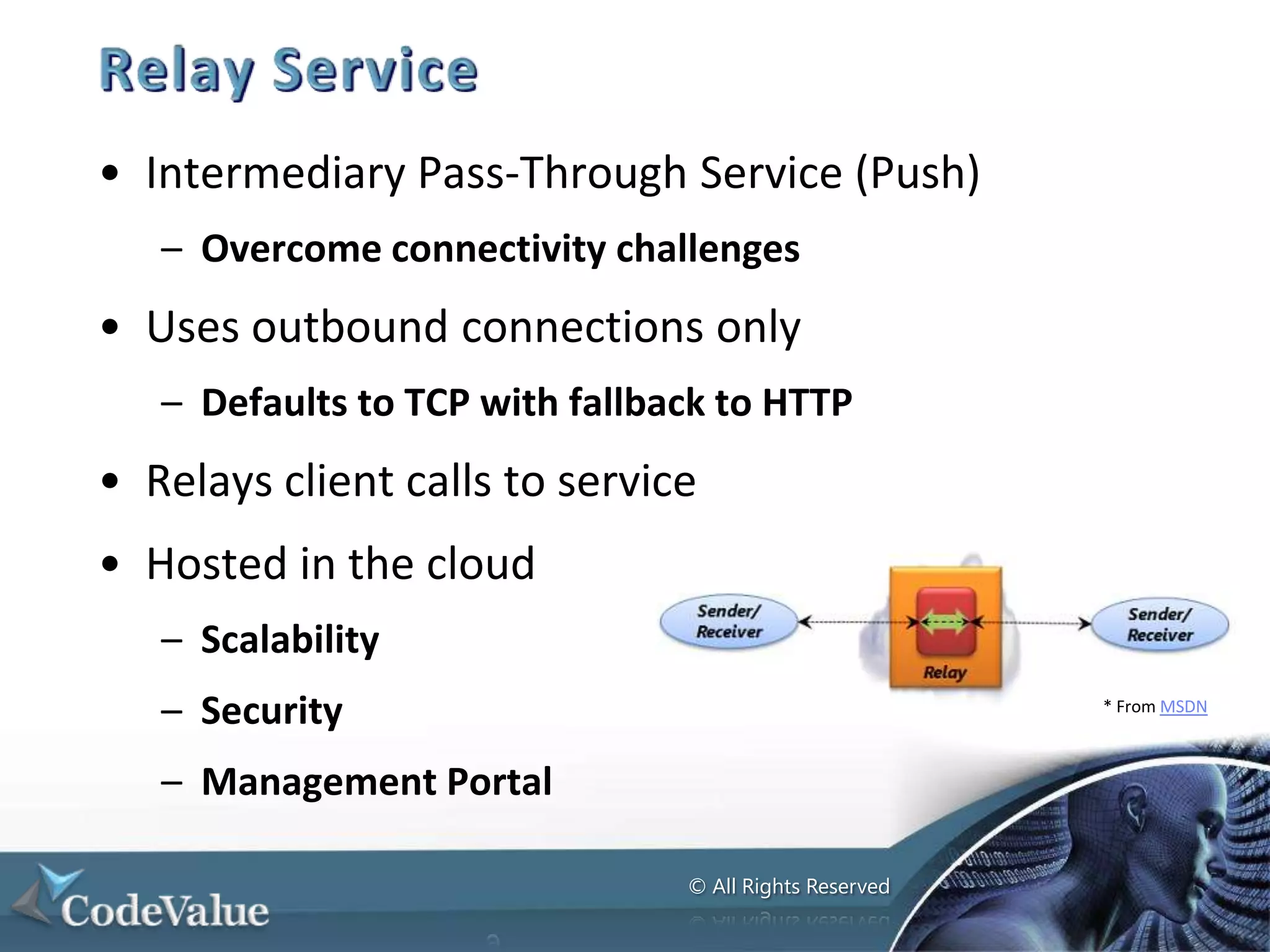 Relay Service

• Intermediary Pass-Through Service (Push)

– Overcome connectivity challenges

• Uses outbound connections only

– Defaults to TCP with fallback to HTTP

• Relays client calls to service

• Hosted in the cloud

– Scalability

– Security

– Management Portal

Sender/ Receiver

Relay

Sender/ Receiver

* From MSDN

CodeValue

© All Rights Reserved